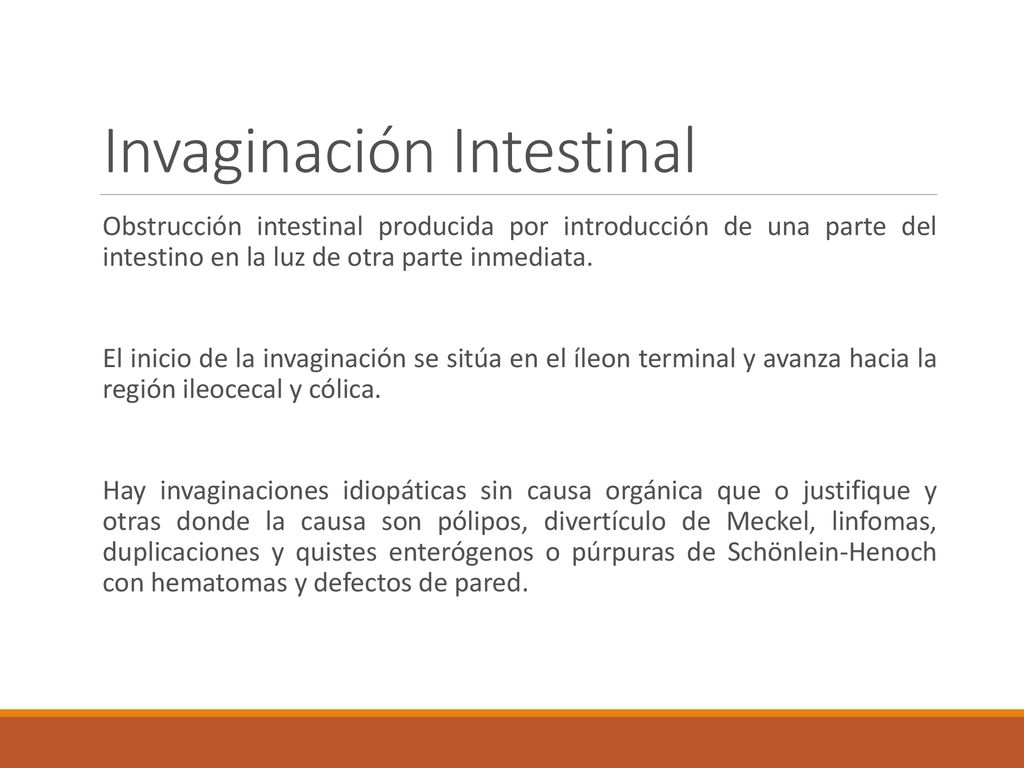 Invaginación Intestinal

Obstrucción intestinal producida por introducción de una parte del intestino en la luz de otra parte inmediata.

El inicio de la invaginación se sitúa en el íleon terminal y avanza hacia la región ileocecal y cólica.

Hay invaginaciones idiopáticas sin causa orgánica que o justifique y otras donde la causa son pólipos, divertículo de Meckel, linfomas, duplicaciones y quistes enterógenos o púrpuras de Schönlein-Henoch con hematomas y defectos de pared.